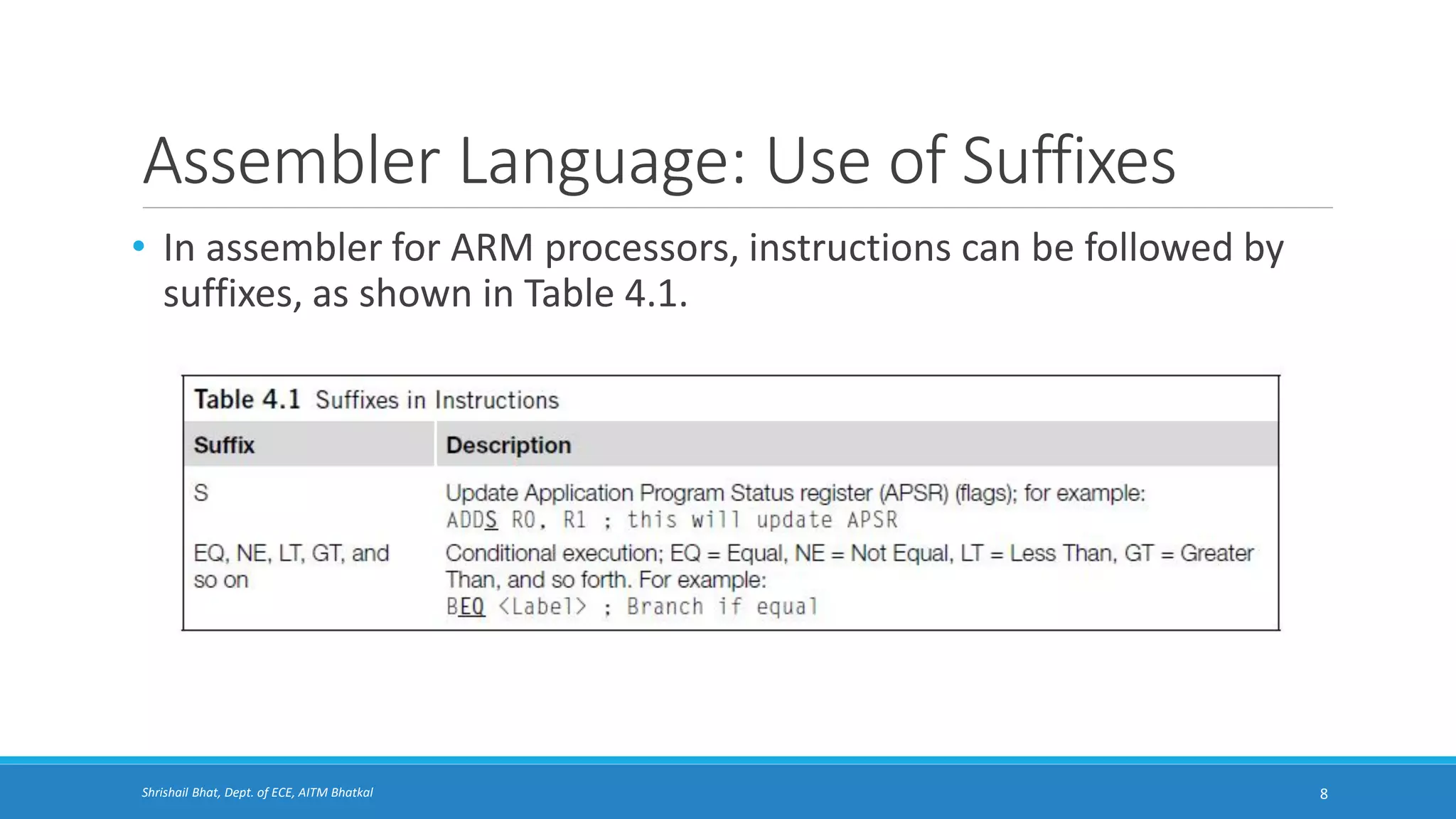 Assembler Language: Use of Suffixes

• In assembler for ARM processors, instructions can be followed by suffixes, as shown in Table 4.1.

Table 4.1 Suffixes in Instructions

| Suffix | Description |
|---|---|
| S | Update Application Program Status register (APSR) (flags); for example: ADDS R0, R1 ; this will update APSR |
| EQ, NE, LT, GT, and so on | Conditional execution; EQ = Equal, NE = Not Equal, LT = Less Than, GT = Greater Than, and so forth. For example: BEQ <Label> ; Branch if equal |

Shrishail Bhat, Dept. of ECE, AITM Bhatkal

8